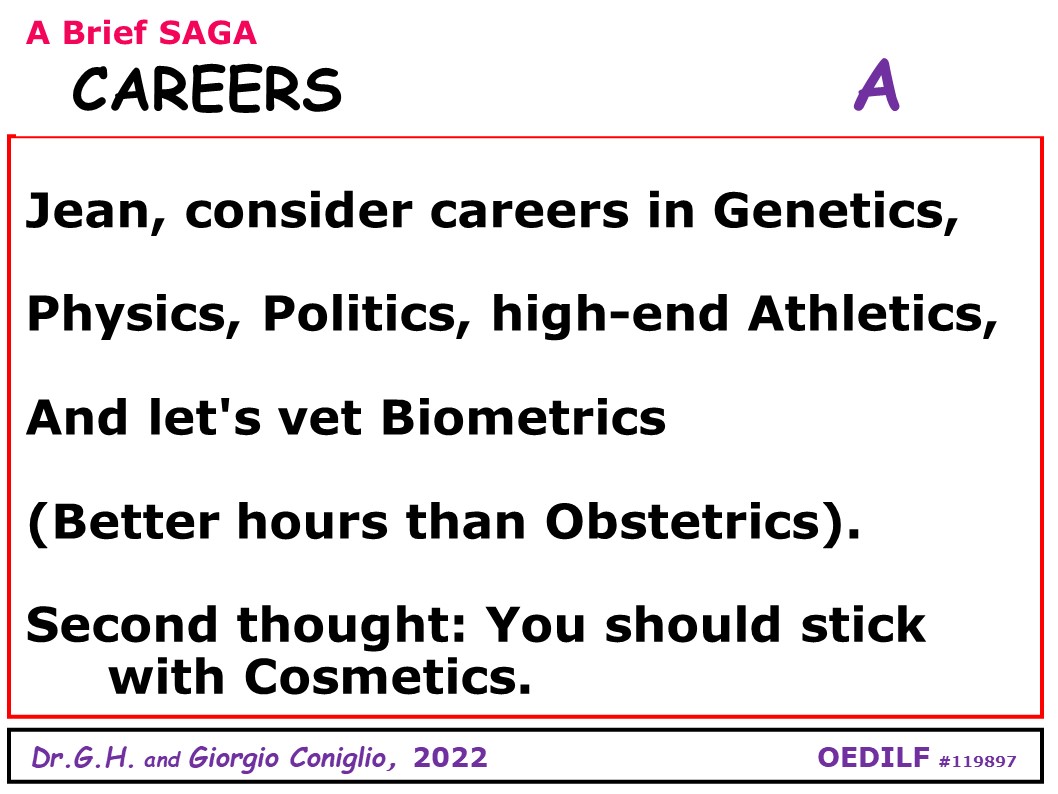 A Brief SAGA

CAREERS

A

Jean, consider careers in Genetics,

Physics, Politics, high-end Athletics,

And let's vet Biometrics

(Better hours than Obstetrics).

Second thought: You should stick with Cosmetics.

Dr.G.H. and Giorgio Coniglio, 2022

OEDILF #119897